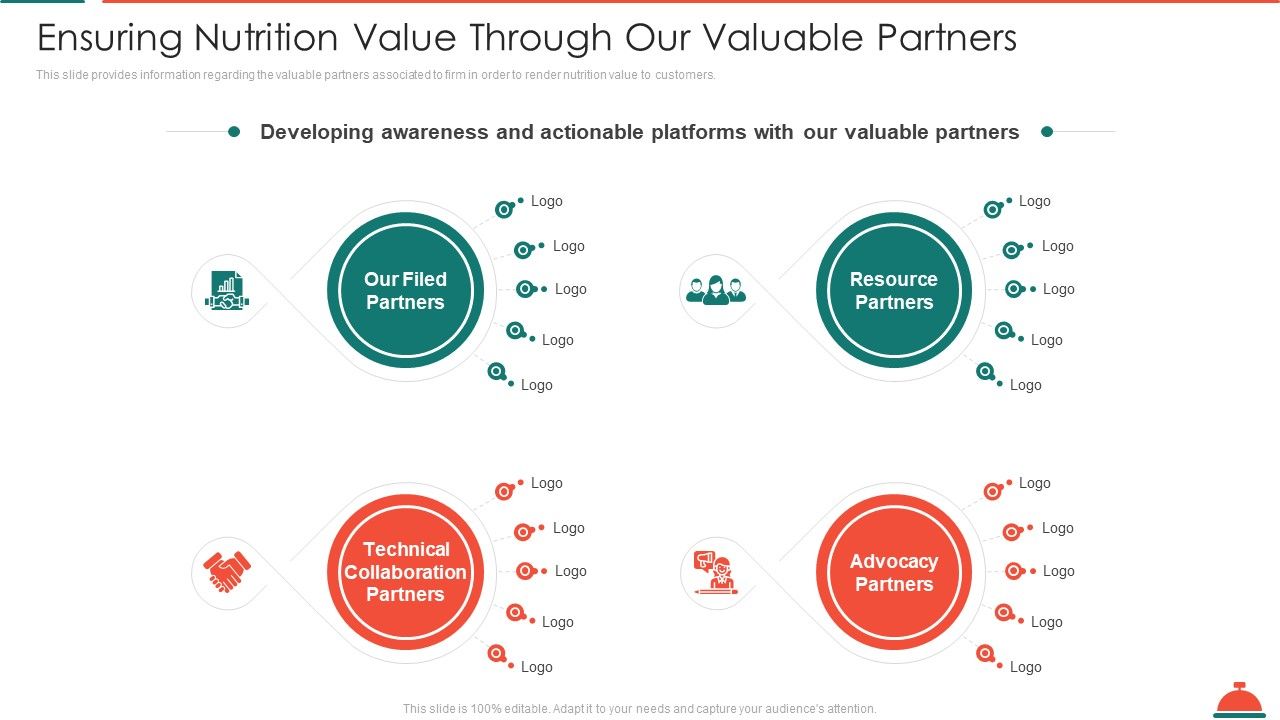 Ensuring Nutrition Value Through Our Valuable Partners

This slide provides information regarding the valuable partners associated to firm in order to render nutrition value to customers.

Developing awareness and actionable platforms with our valuable partners

Our Filed Partners

Logo

Logo

Logo

Logo

Logo

Resource Partners

Logo

Logo

Logo

Logo

Logo

Technical Collaboration Partners

Logo

Logo

Logo

Logo

Logo

Advocacy Partners

Logo

Logo

Logo

Logo

Logo

This slide is 100% editable. Adapt it to your needs and capture your audience's attention.